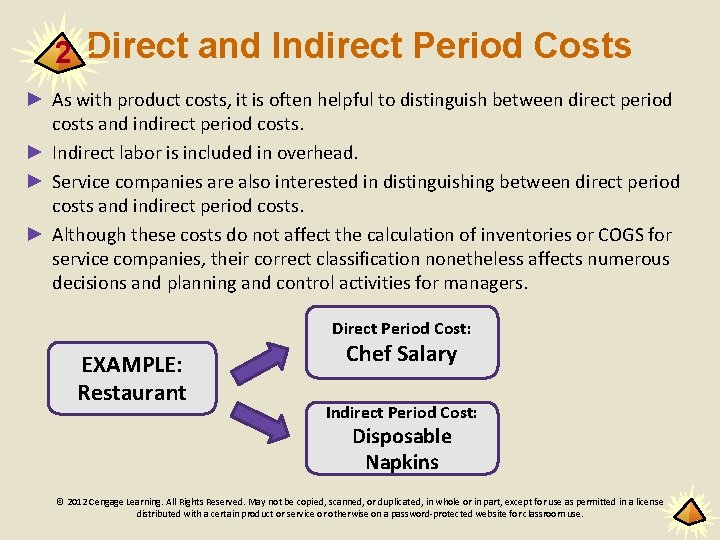 2 Direct and Indirect Period Costs

► As with product costs, it is often helpful to distinguish between direct period costs and indirect period costs.

► Indirect labor is included in overhead.

► Service companies are also interested in distinguishing between direct period costs and indirect period costs.

► Although these costs do not affect the calculation of inventories or COGS for service companies, their correct classification nonetheless affects numerous decisions and planning and control activities for managers.

EXAMPLE: Restaurant

Direct Period Cost: Chef Salary

Indirect Period Cost: Disposable Napkins

© 2012 Cengage Learning. All Rights Reserved. May not be copied, scanned, or duplicated, in whole or in part, except for use as permitted in a license distributed with a certain product or service or otherwise on a password-protected website for classroom use.